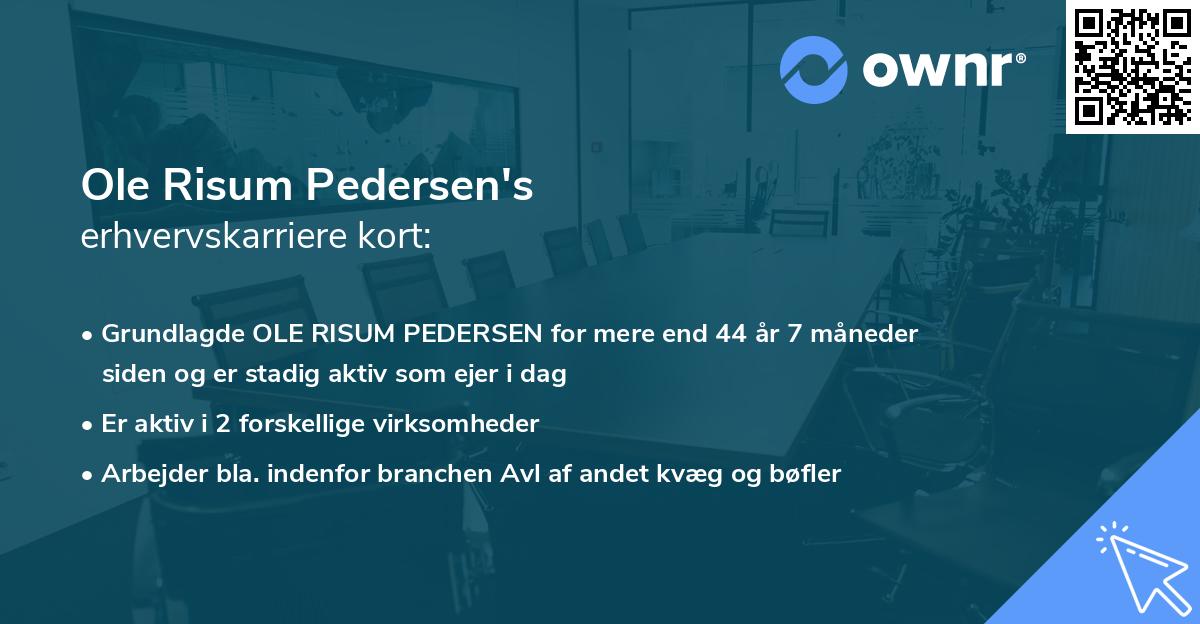 ownr®

Ole Risum Pedersen's
erhvervskarriere kort:

• Grundlagde OLE RISUM PEDERSEN for mere end 44 år 7 måneder siden og er stadig aktiv som ejer i dag

• Er aktiv i 2 forskellige virksomheder

• Arbejder bla. indenfor branchen Avl af andet kvæg og bøfler